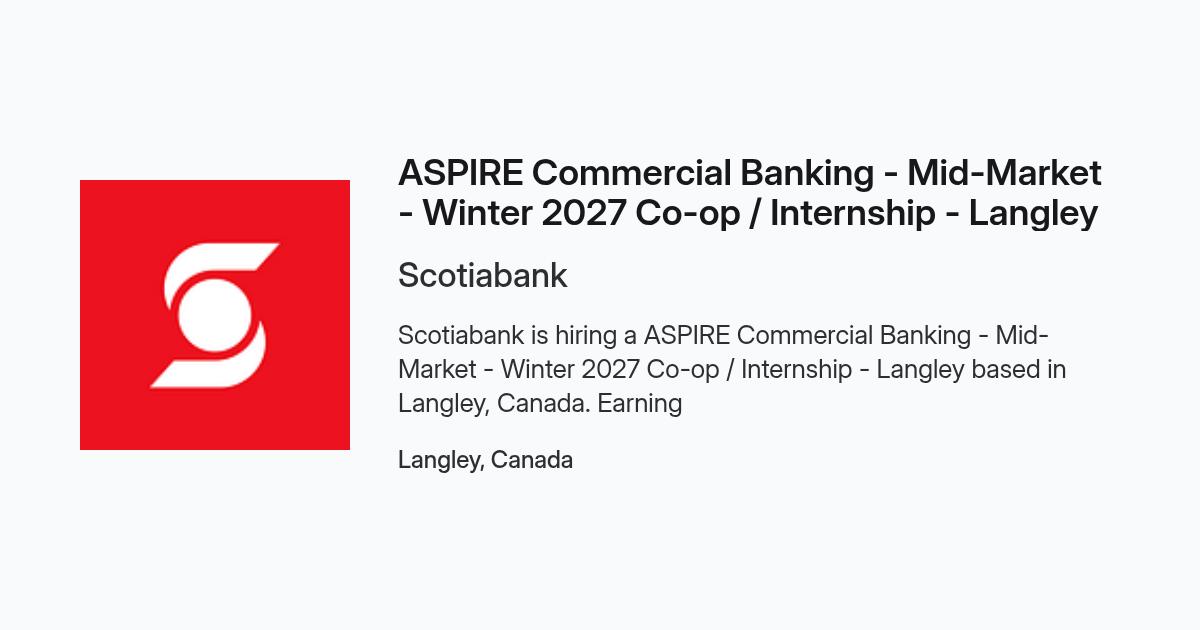 ASPIRE Commercial Banking - Mid-Market - Winter 2027 Co-op / Internship - Langley

Scotiabank

Scotiabank is hiring a ASPIRE Commercial Banking - Mid-Market - Winter 2027 Co-op / Internship - Langley based in Langley, Canada. Earning

Langley, Canada